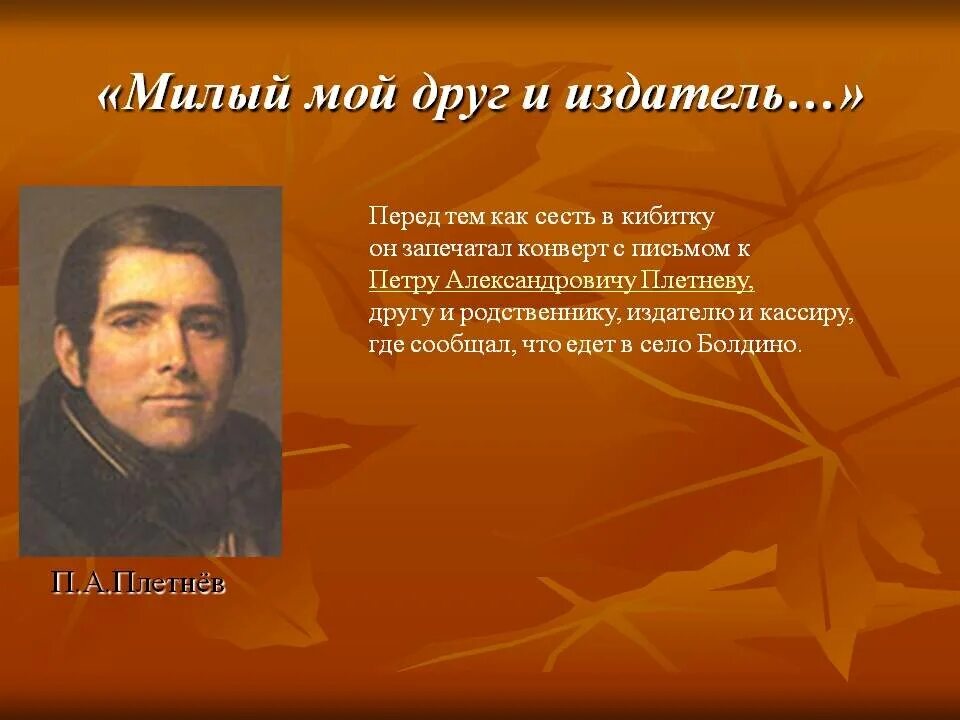 «Милый мой друг и издатель…»

Перед тем как сесть в кибитку он запечатал конверт с письмом к Петру Александровичу Плетневу, другу и родственнику, издателю и кассиру, где сообщал, что едет в село Болдино.

П.А.Плетнёв